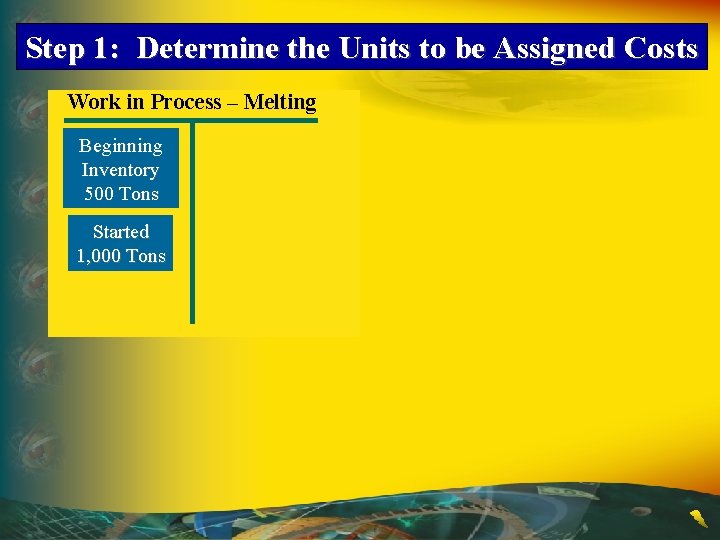 Step 1: Determine the Units to be Assigned Costs

Work in Process – Melting

Beginning Inventory 500 Tons

Started 1,000 Tons